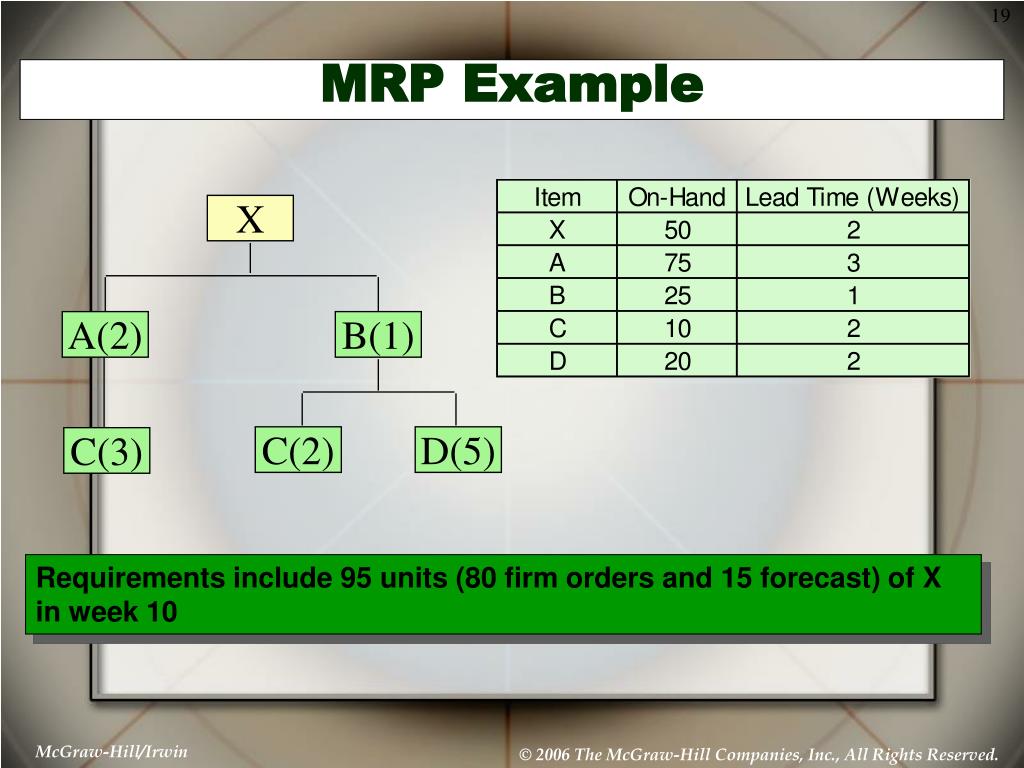 19

MRP Example

X

A(2)

B(1)

C(3)

C(2)

D(5)

| Item | On-Hand | Lead Time (Weeks) |
|---|---|---|
| X | 50 | 2 |
| A | 75 | 3 |
| B | 25 | 1 |
| C | 10 | 2 |
| D | 20 | 2 |

Requirements include 95 units (80 firm orders and 15 forecast) of X in week 10

McGraw-Hill/Irwin

© 2006 The McGraw-Hill Companies, Inc., All Rights Reserved.